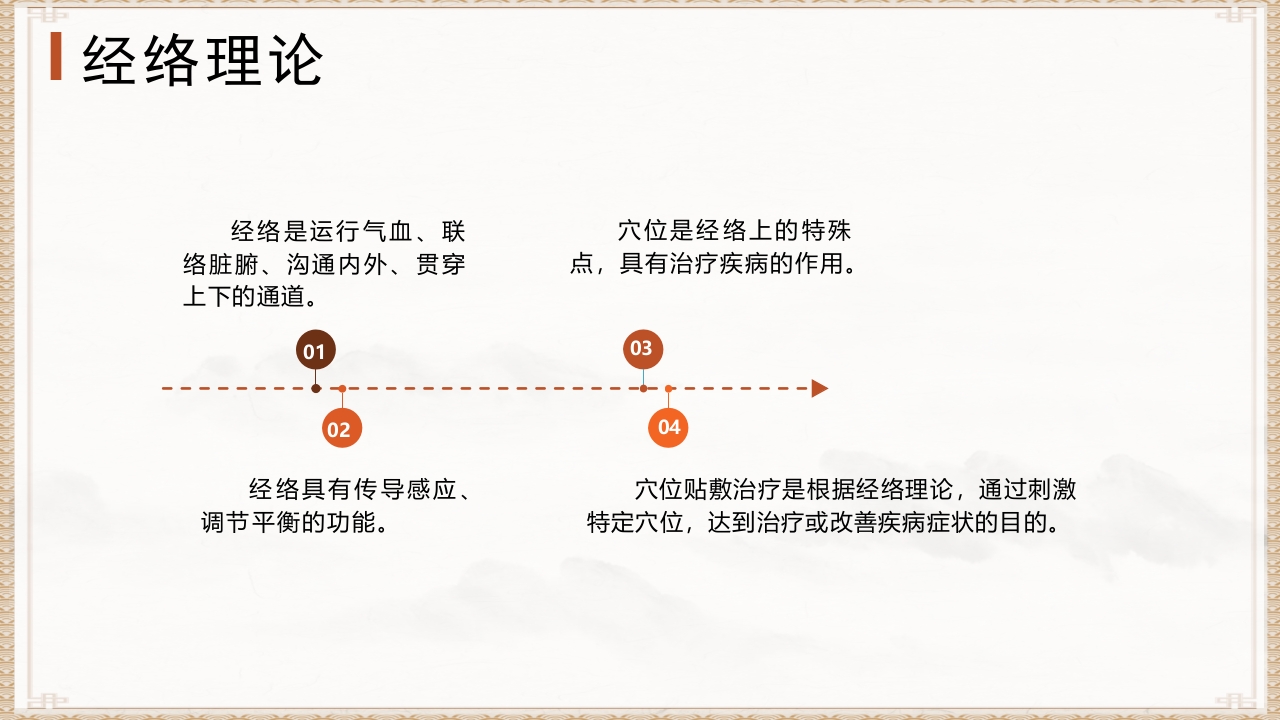 经络理论

经络是运行气血、联络脏腑、沟通内外、贯穿上下的通道。

穴位是经络上的特殊点，具有治疗疾病的作用。

01

03

02

04

经络具有传导感应、调节平衡的功能。

穴位贴敷治疗是根据经络理论，通过刺激特定穴位，达到治疗或改善疾病症状的目的。